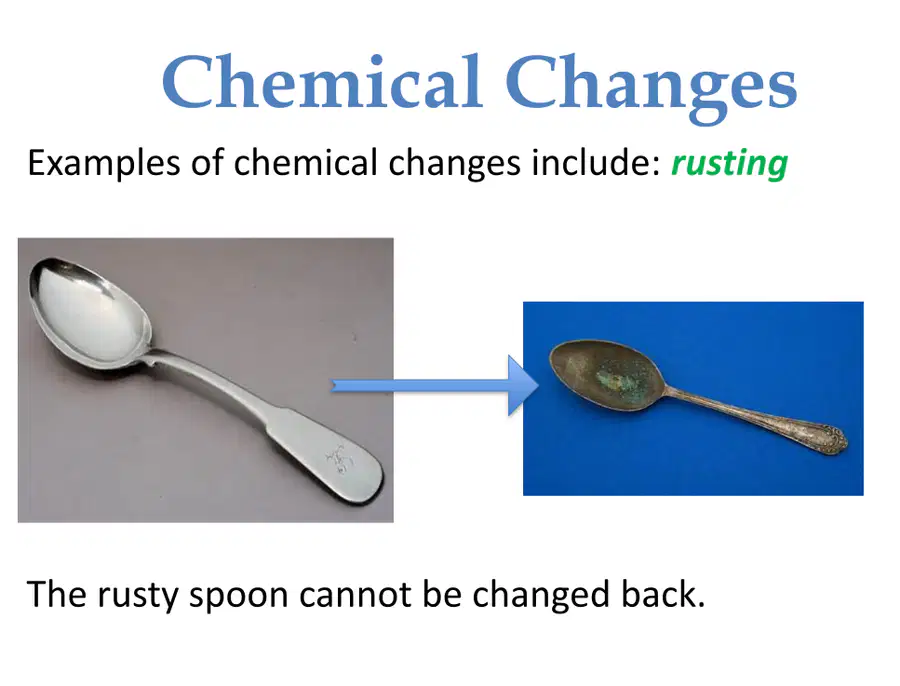 Chemical Changes

Examples of chemical changes include: rusting

The rusty spoon cannot be changed back.